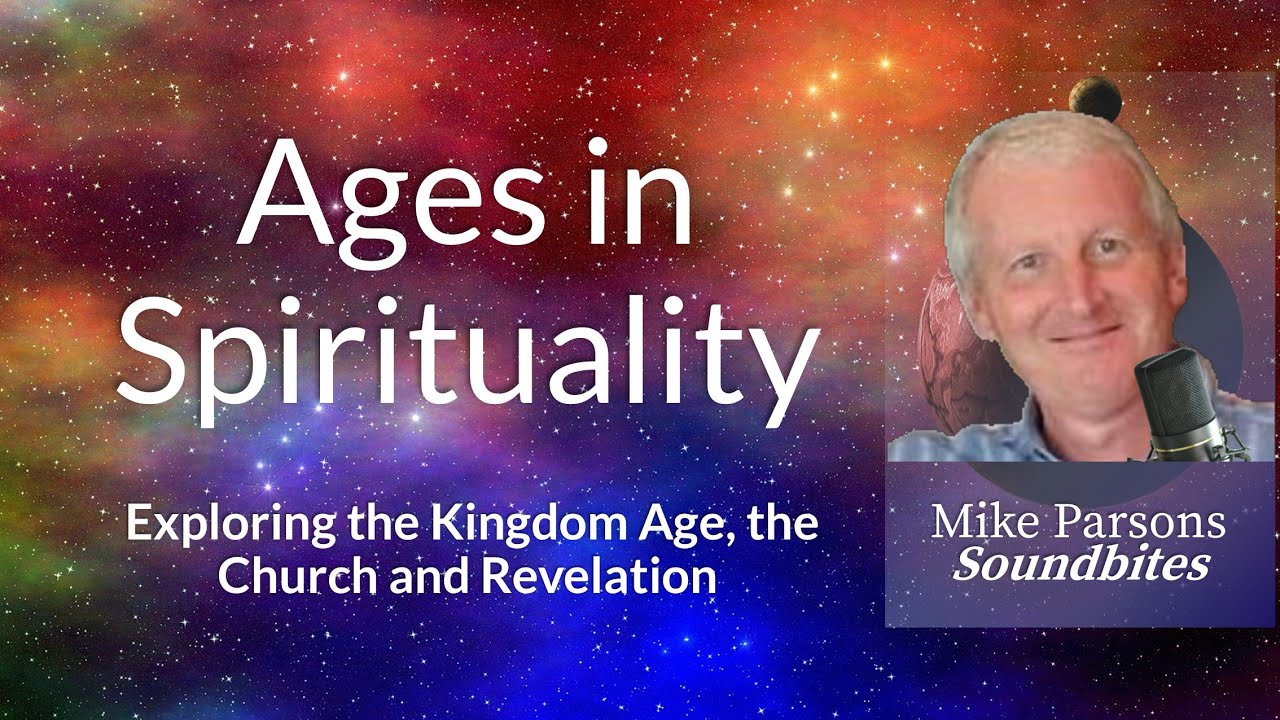 Ages in Spirituality

Exploring the Kingdom Age, the Church and Revelation

Mike Parsons
Soundbites